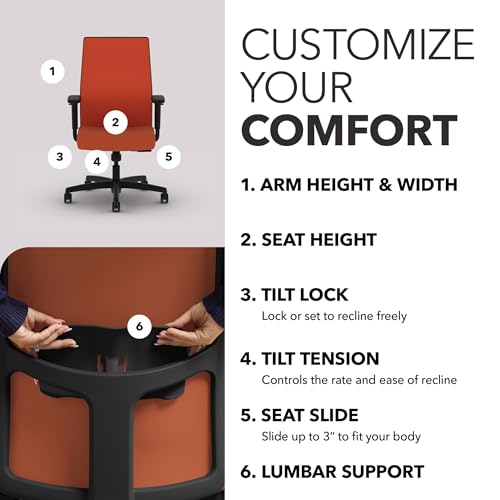 1

2

3

4

5

6

CUSTOMIZE YOUR COMFORT

1. ARM HEIGHT & WIDTH

2. SEAT HEIGHT

3. TILT LOCK
Lock or set to recline freely

4. TILT TENSION
Controls the rate and ease of recline

5. SEAT SLIDE
Slide up to 3" to fit your body

6. LUMBAR SUPPORT